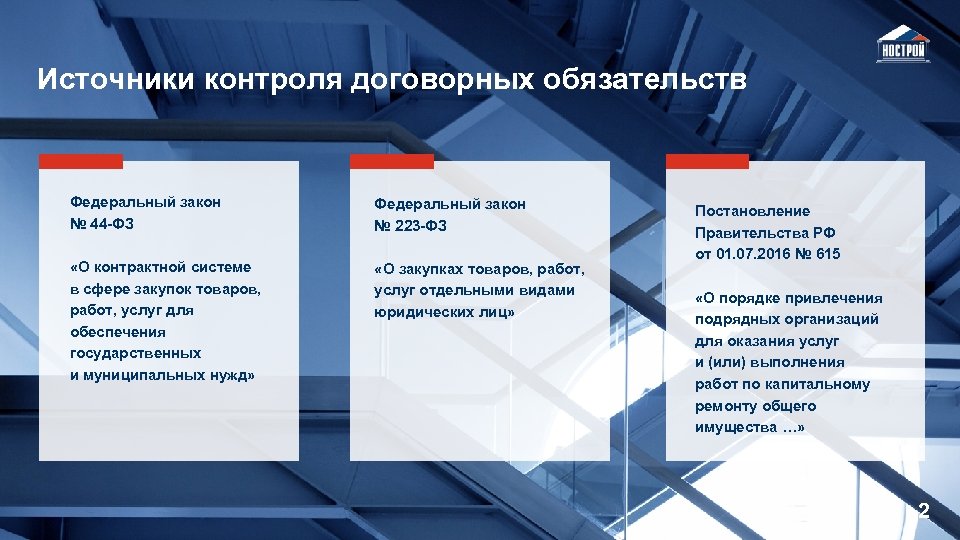 НОСТРОЙ

Источники контроля договорных обязательств

Федеральный закон
№ 44-ФЗ

«О контрактной системе в сфере закупок товаров, работ, услуг для обеспечения государственных и муниципальных нужд»

Федеральный закон
№ 223-ФЗ

«О закупках товаров, работ, услуг отдельными видами юридических лиц»

Постановление Правительства РФ от 01.07.2016 № 615

«О порядке привлечения подрядных организаций для оказания услуг и (или) выполнения работ по капитальному ремонту общего имущества …»

2